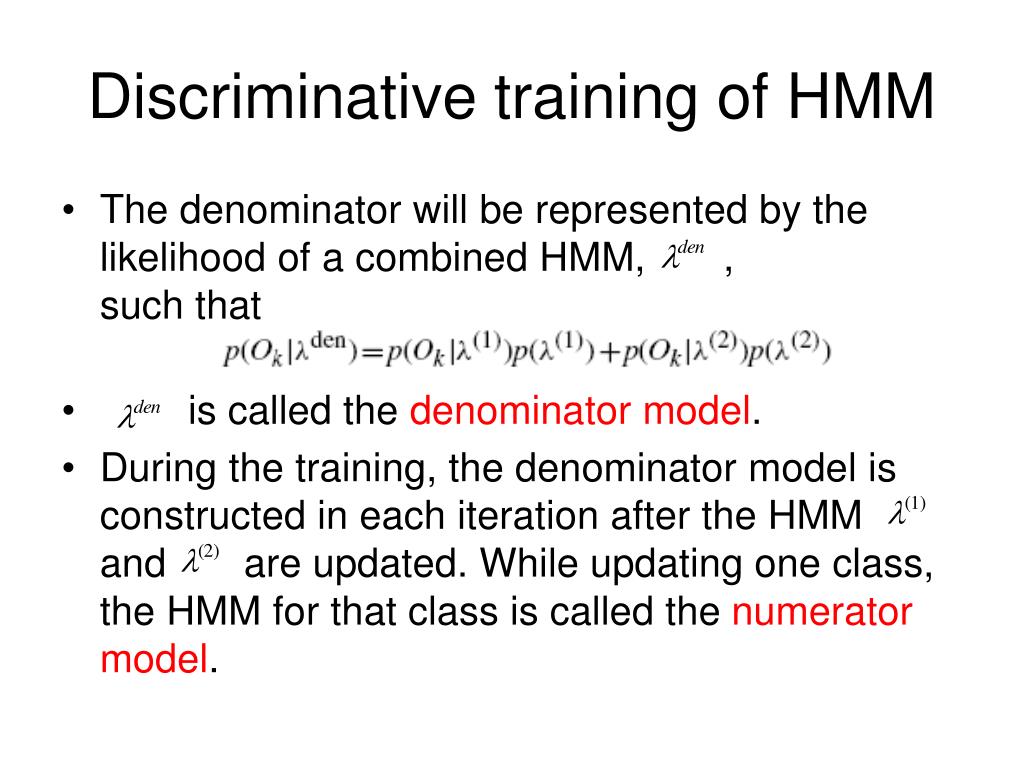 Discriminative training of HMM

• The denominator will be represented by the likelihood of a combined HMM, $\lambda^{den}$ , such that
$p(O_k|\lambda^{\text{den}})=p(O_k|\lambda^{(1)})p(\lambda^{(1)})+p(O_k|\lambda^{(2)})p(\lambda^{(2)})$

• $\lambda^{den}$ is called the denominator model.

• During the training, the denominator model is constructed in each iteration after the HMM $\lambda^{(1)}$ and $\lambda^{(2)}$ are updated. While updating one class, the HMM for that class is called the numerator model.